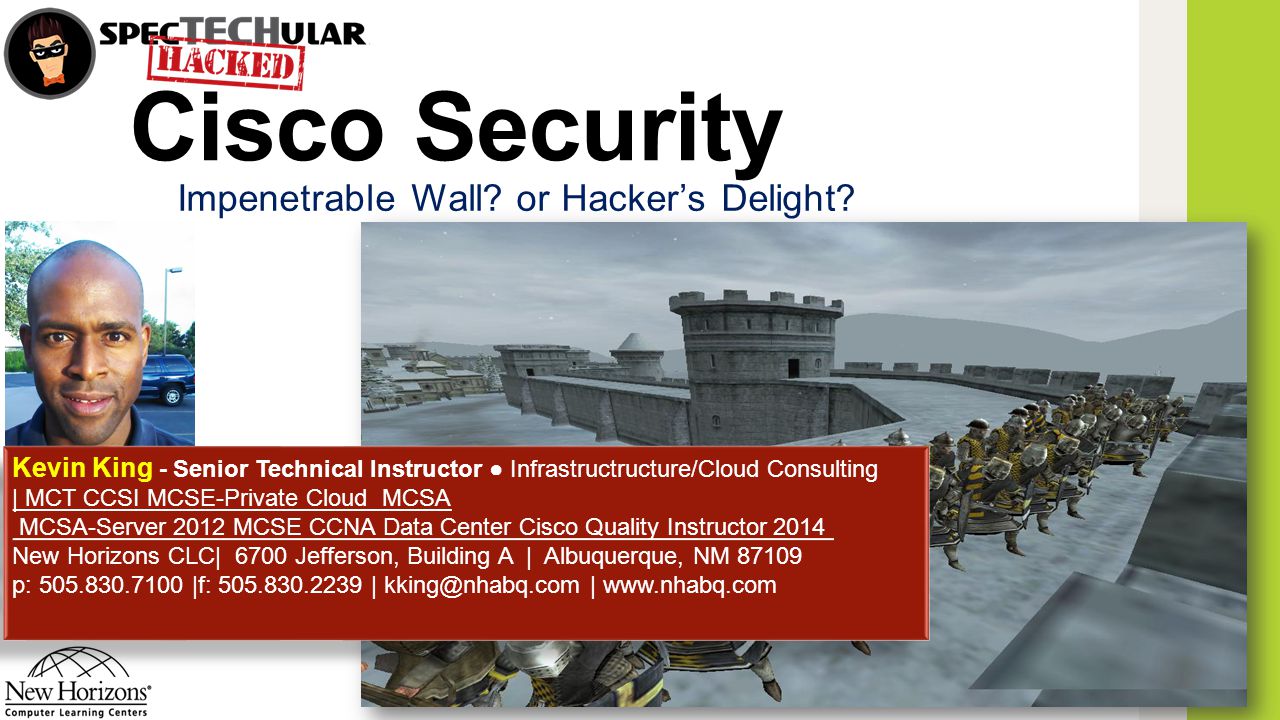 SPECTECHULAR
HACKED

Cisco Security

Impenetrable Wall? or Hacker's Delight?

Kevin King - Senior Technical Instructor ● Infrastructure/Cloud Consulting | MCT CCSI MCSE-Private Cloud MCSA MCSA-Server 2012 MCSE CCNA Data Center Cisco Quality Instructor 2014
New Horizons CLC| 6700 Jefferson, Building A | Albuquerque, NM 87109
p: 505.830.7100 |f: 505.830.2239 | kking@nhabq.com | www.nhabq.com

New Horizons®
Computer Learning Centers